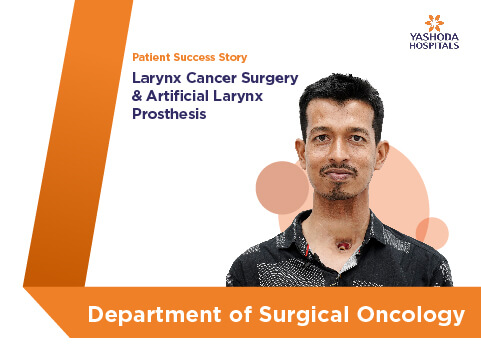 YASHODA HOSPITALS

Patient Success Story

Larynx Cancer Surgery & Artificial Larynx Prosthesis

Department of Surgical Oncology